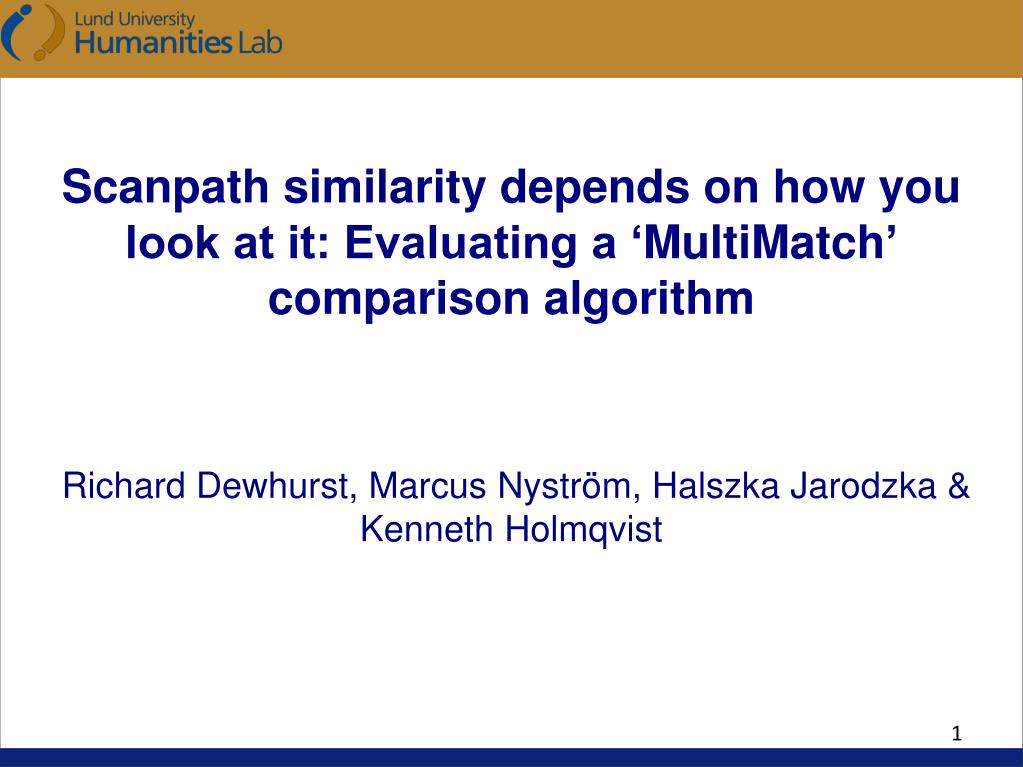 Lund University
Humanities Lab

Scanpath similarity depends on how you look at it: Evaluating a ‘MultiMatch’ comparison algorithm

Richard Dewhurst, Marcus Nyström, Halszka Jarodzka & Kenneth Holmqvist

1